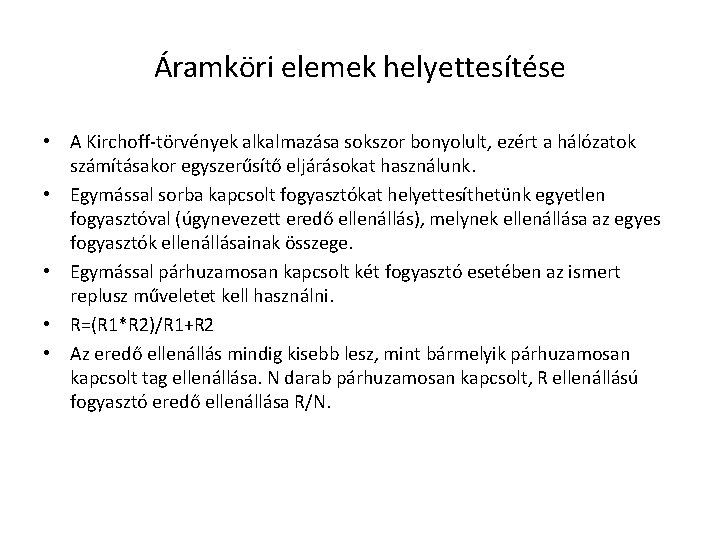 Áramköri elemek helyettesítése

• A Kirchoff-törvények alkalmazása sokszor bonyolult, ezért a hálózatok számításakor egyszerűsítő eljárásokat használunk.
• Egymással sorba kapcsolt fogyasztókat helyettesíthetünk egyetlen fogyasztóval (úgynevezett eredő ellenállás), melynek ellenállása az egyes fogyasztók ellenállásainak összege.
• Egymással párhuzamosan kapcsolt két fogyasztó esetében az ismert replusz műveletet kell használni.
• R=(R1*R2)/R1+R2
• Az eredő ellenállás mindig kisebb lesz, mint bármelyik párhuzamosan kapcsolt tag ellenállása. N darab párhuzamosan kapcsolt, R ellenállású fogyasztó eredő ellenállása R/N.